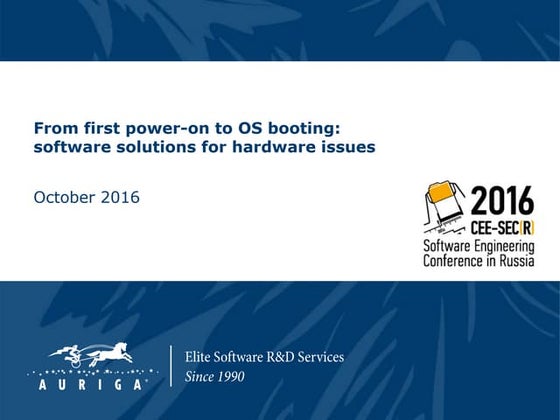 From first power-on to OS booting: software solutions for hardware issues

October 2016

2016
CEE-SEC(R)
Software Engineering Conference in Russia

AURIGA

Elite Software R&D Services
Since 1990